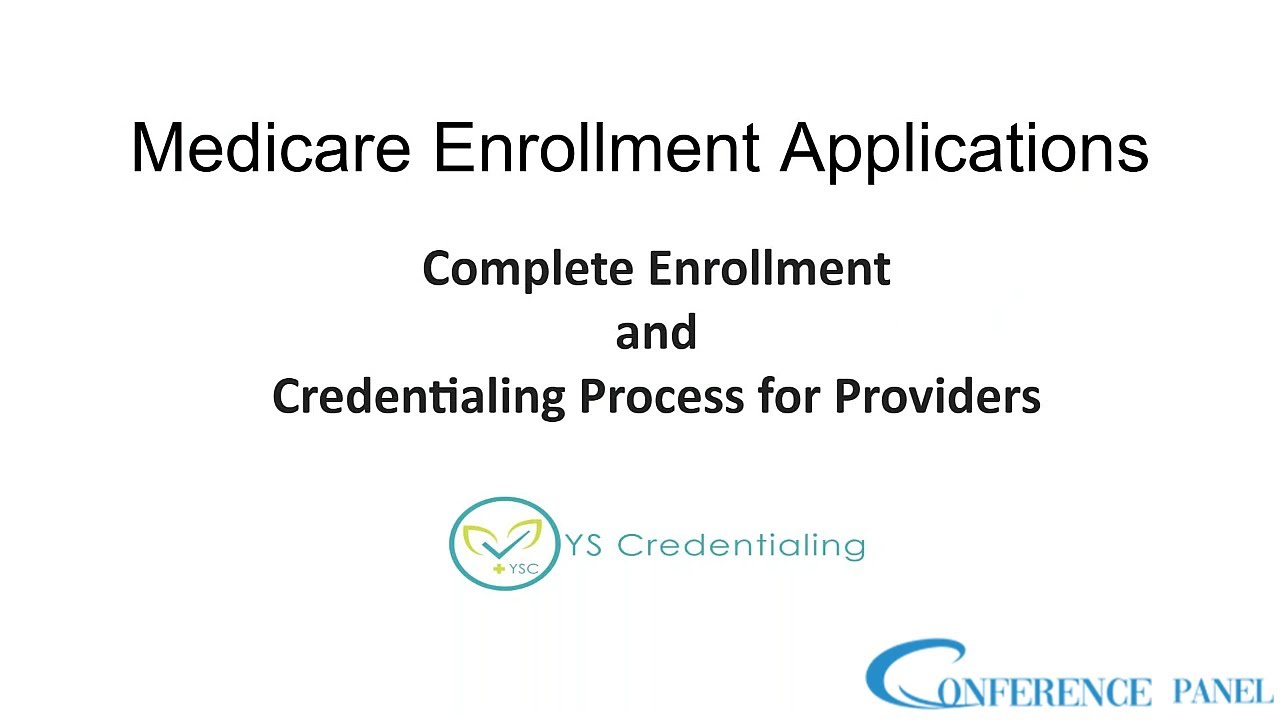 Medicare Enrollment Applications

Complete Enrollment
and
Credentialing Process for Providers

YSC

YS Credentialing

CONFERENCE PANEL